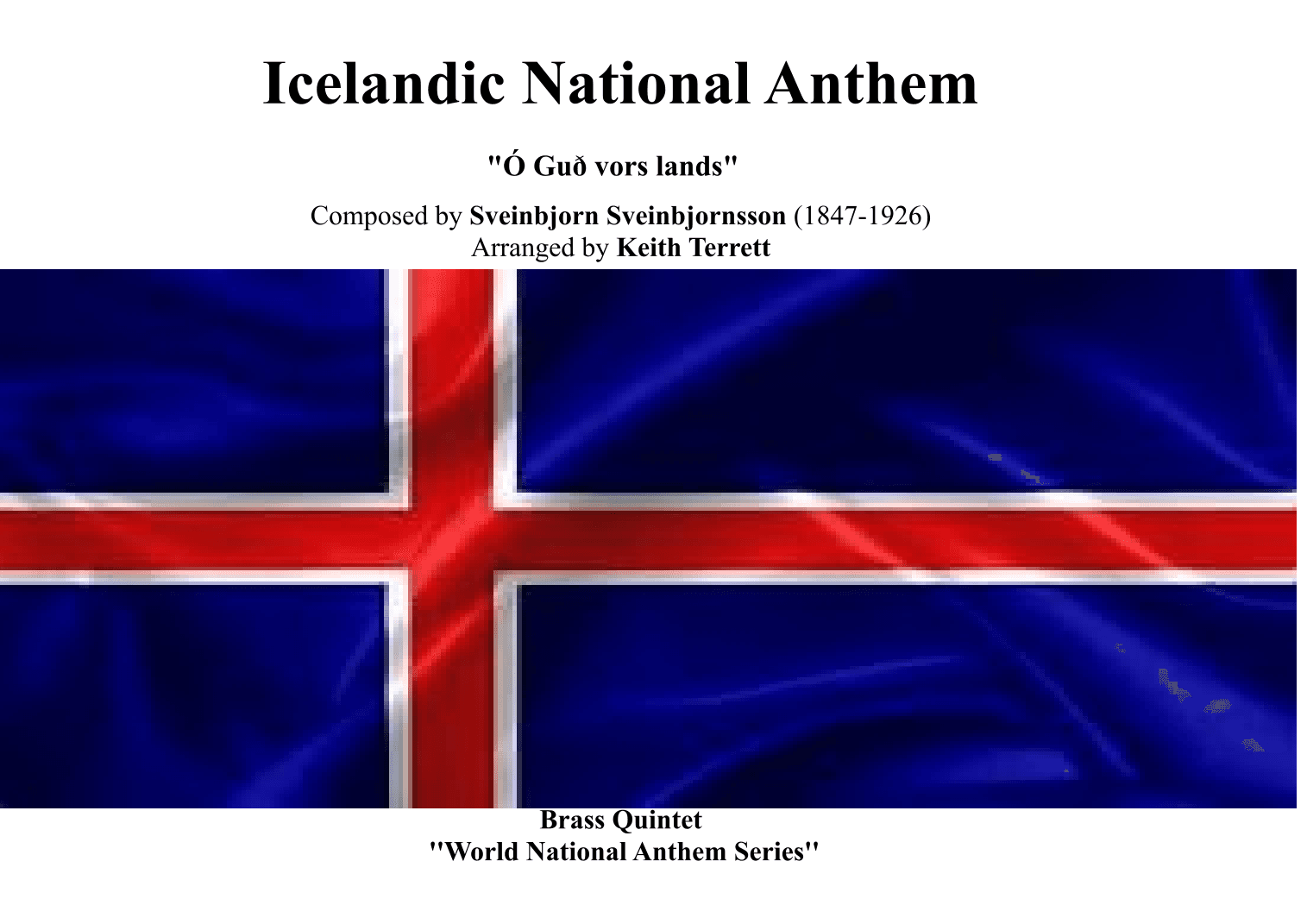 Icelandic National Anthem

"Ó Guð vors lands"

Composed by Sveinbjorn Sveinbjornsson (1847-1926)
Arranged by Keith Terrett

Brass Quintet
"World National Anthem Series"